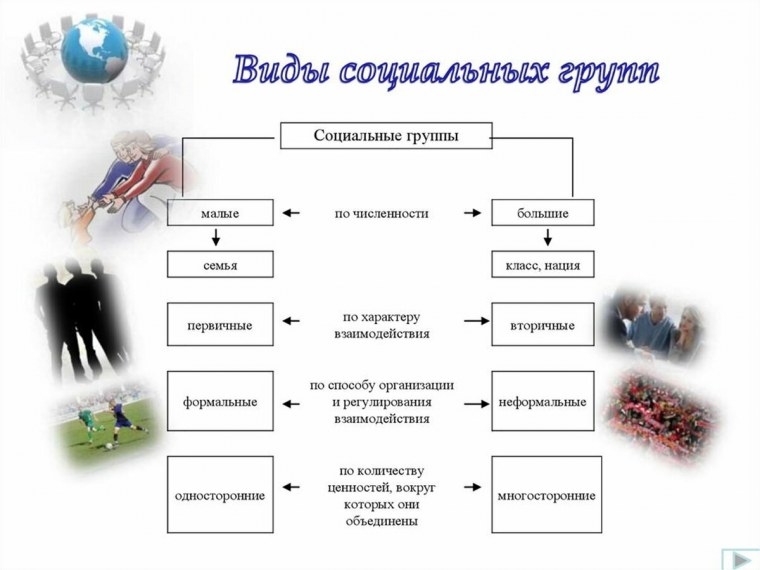 Виды социальных групп

Социальные группы

малые

по численности

большие

семья

класс, нация

первичные

по характеру взаимодействия

вторичные

формальные

по способу организации и регулирования взаимодействия

неформальные

односторонние

по количеству ценностей, вокруг которых они объединены

многосторонние